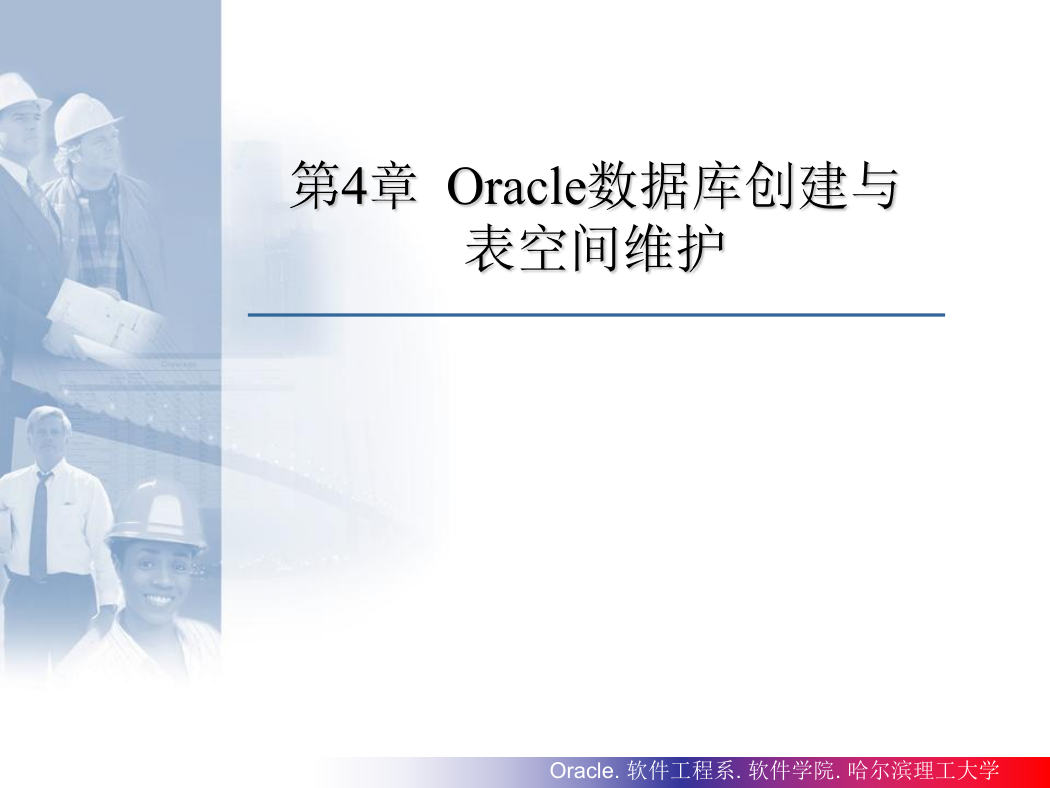 第4章 Oracle数据库创建与表空间维护

Oracle. 软件工程系. 软件学院. 哈尔滨理工大学